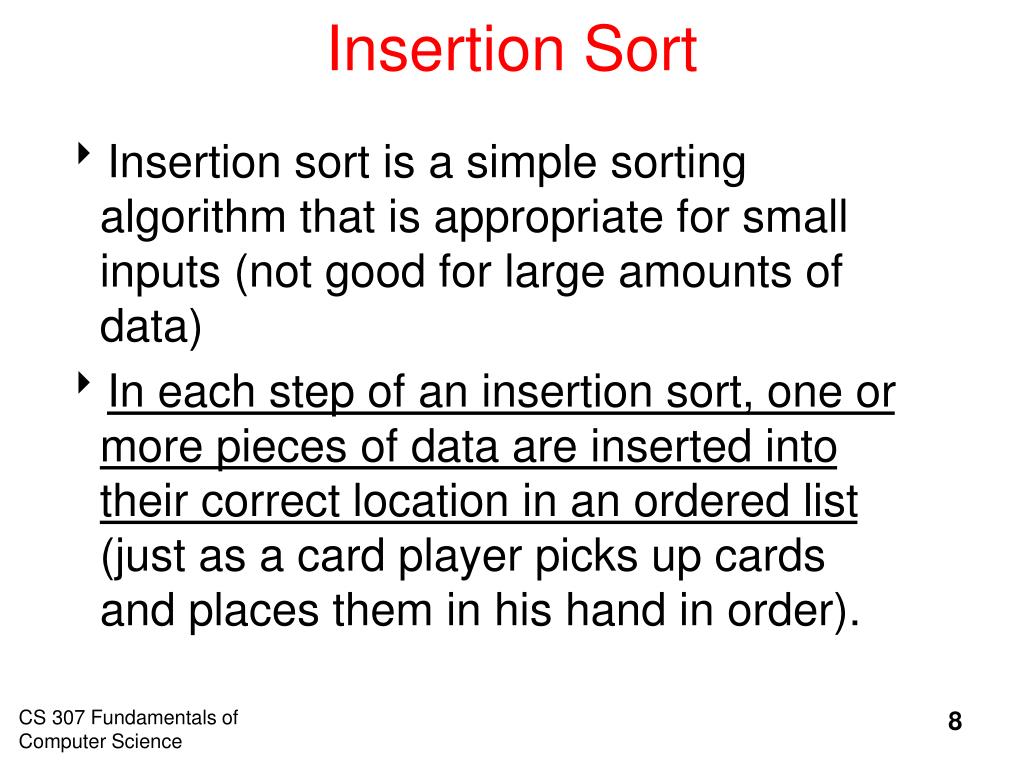 Insertion Sort

‣ Insertion sort is a simple sorting algorithm that is appropriate for small inputs (not good for large amounts of data)

‣ In each step of an insertion sort, one or more pieces of data are inserted into their correct location in an ordered list (just as a card player picks up cards and places them in his hand in order).

CS 307 Fundamentals of Computer Science

8